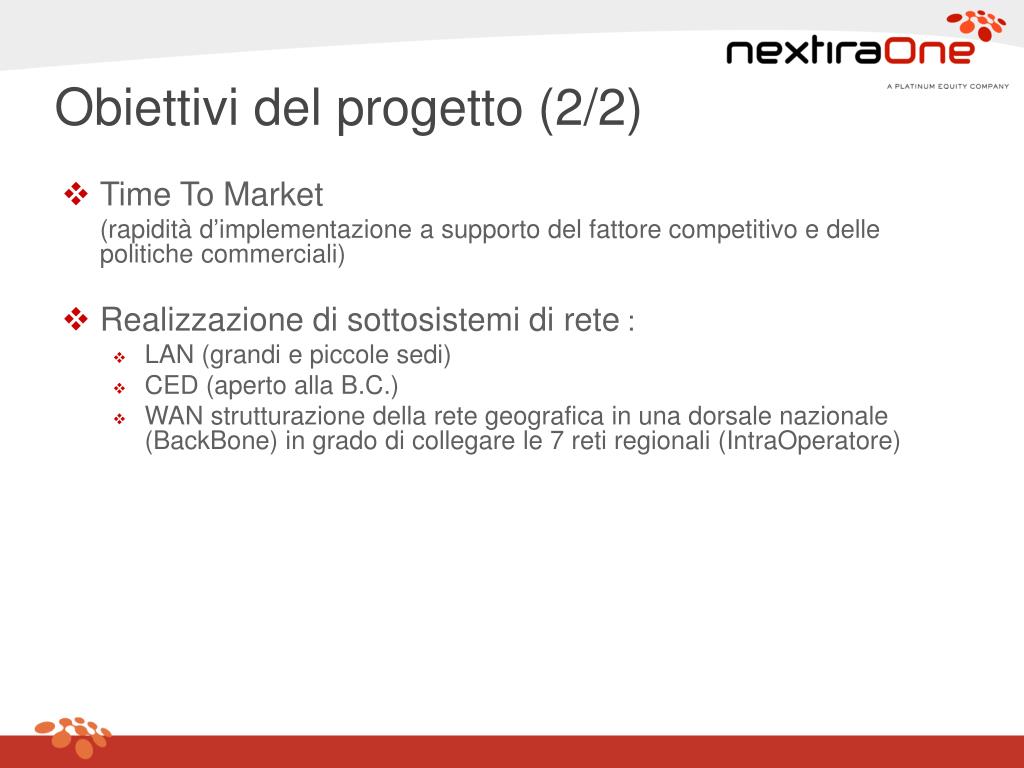 nextiraOne
A PLATINUM EQUITY COMPANY

Obiettivi del progetto (2/2)

❖ Time To Market
(rapidità d'implementazione a supporto del fattore competitivo e delle politiche commerciali)

❖ Realizzazione di sottosistemi di rete :
❖ LAN (grandi e piccole sedi)
❖ CED (aperto alla B.C.)
❖ WAN strutturazione della rete geografica in una dorsale nazionale (BackBone) in grado di collegare le 7 reti regionali (IntraOperatore)